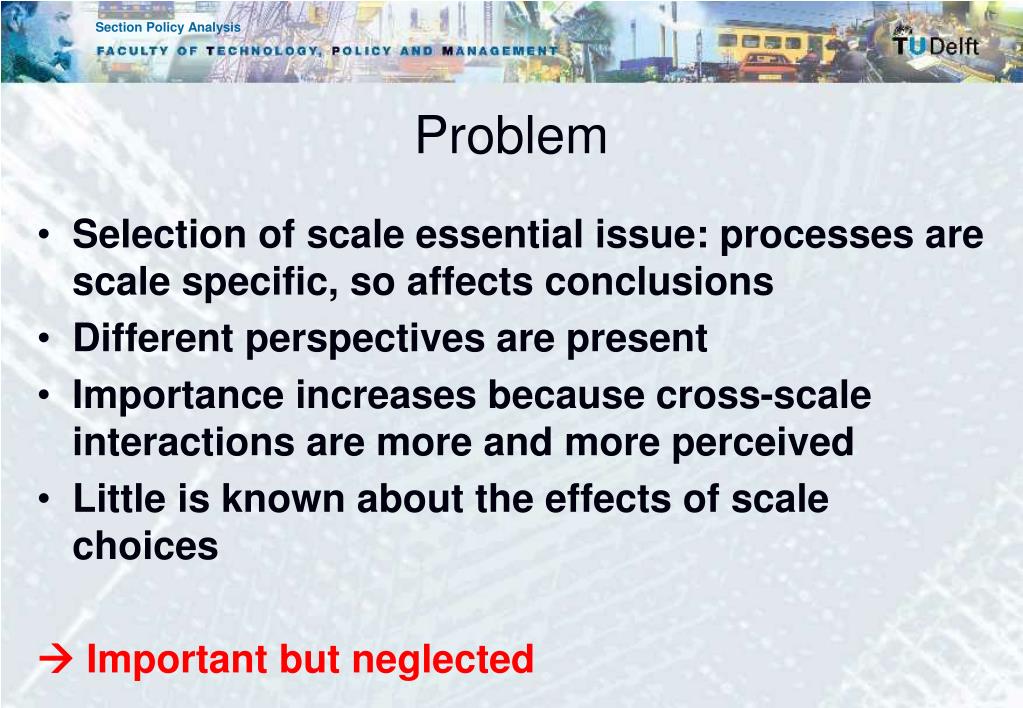 Section Policy Analysis
FACULTY OF TECHNOLOGY, POLICY AND MANAGEMENT
TU Delft

Problem

• Selection of scale essential issue: processes are scale specific, so affects conclusions
• Different perspectives are present
• Importance increases because cross-scale interactions are more and more perceived
• Little is known about the effects of scale choices

→ Important but neglected